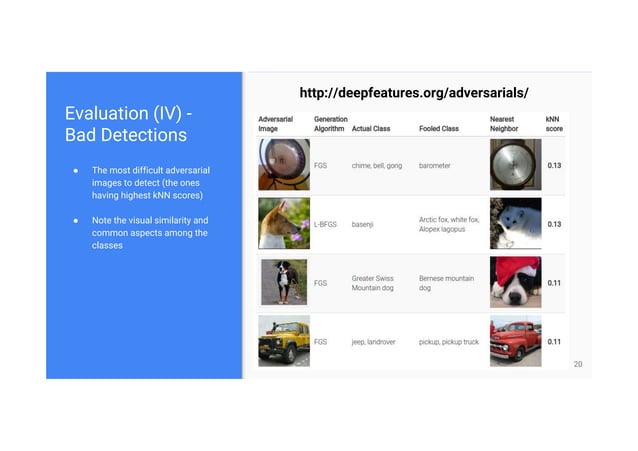 Evaluation (IV) - Bad Detections

● The most difficult adversarial images to detect (the ones having highest kNN scores)

● Note the visual similarity and common aspects among the classes

http://deepfeatures.org/adversarials/

| Adversarial Image | Generation Algorithm | Actual Class | Fooled Class | Nearest Neighbor | kNN score |
|---|---|---|---|---|---|
| | FGS | chime, bell, gong | barometer | | 0.13 |
| | L-BFGS | basenji | Arctic fox, white fox, Alopex lagopus | | 0.13 |
| | FGS | Greater Swiss Mountain dog | Bernese mountain dog | | 0.11 |
| | FGS | jeep, landrover | pickup, pickup truck | | 0.11 |

20